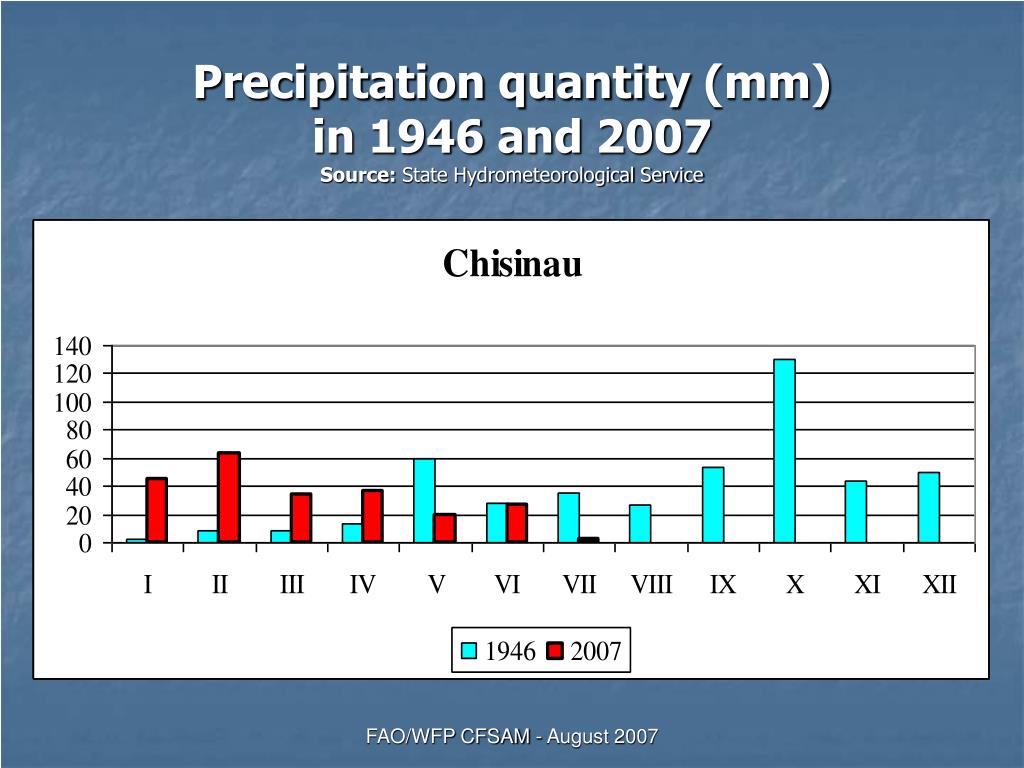 Precipitation quantity (mm) in 1946 and 2007
Source: State Hydrometeorological Service

Chisinau

140
120
100
80
60
40
20
0

I II III IV V VI VII VIII IX X XI XII

1946 2007

FAO/WFP CFSAM - August 2007